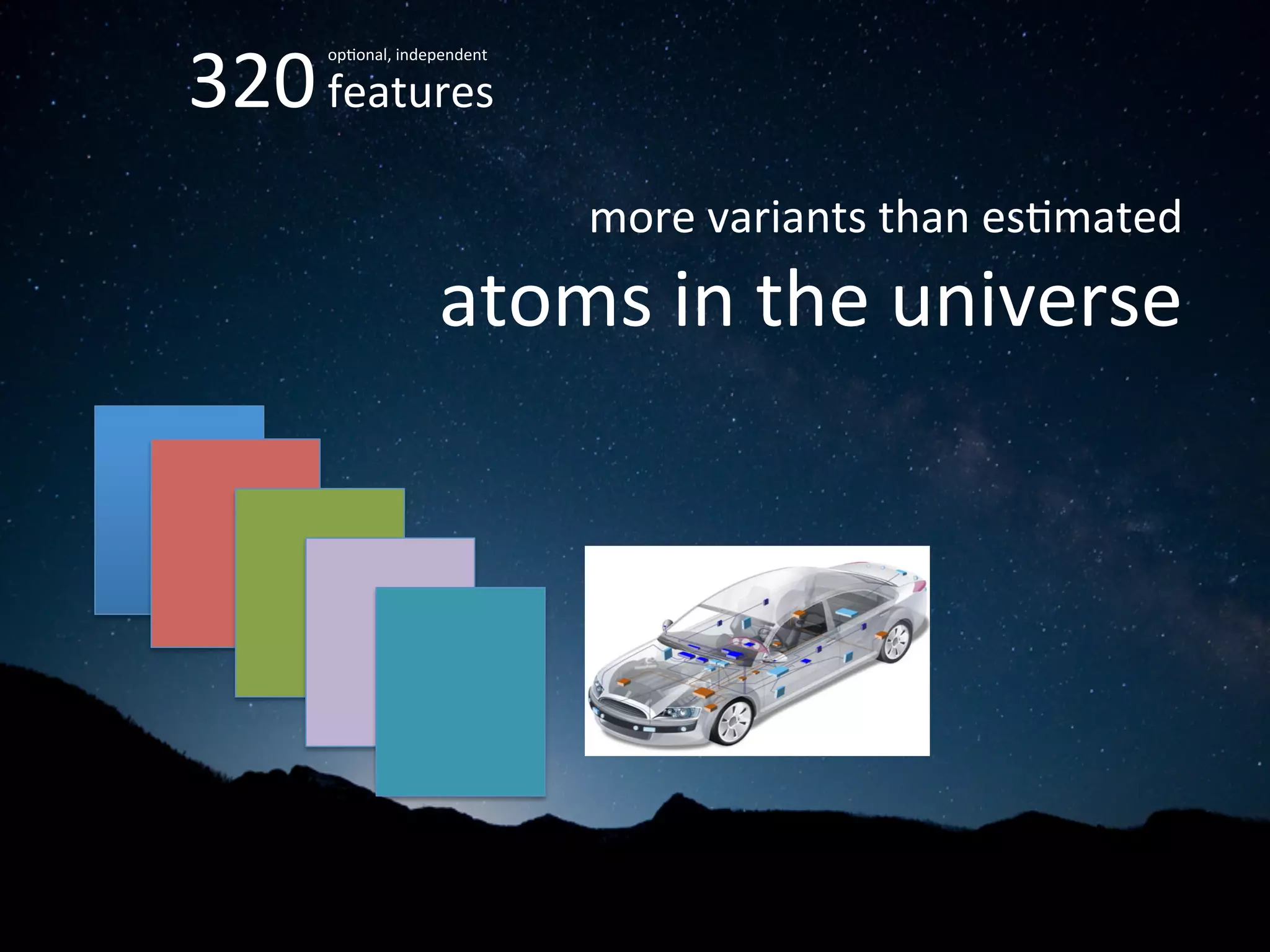 320 optional, independent features

more variants than estimated
atoms in the universe